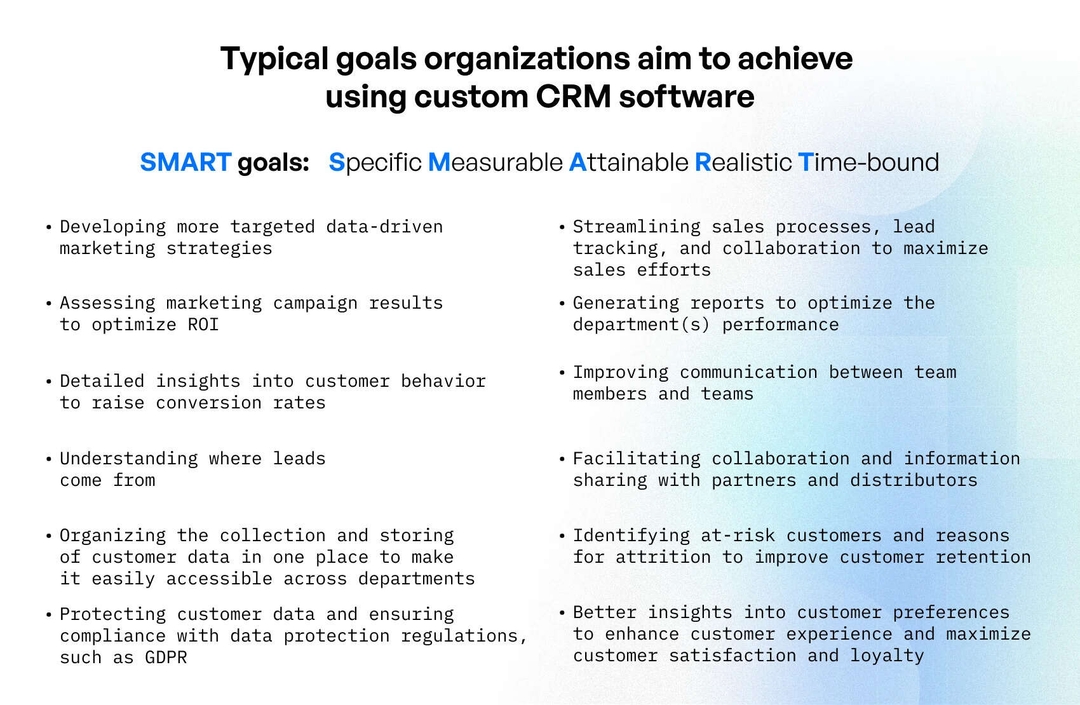 Typical goals organizations aim to achieve using custom CRM software

SMART goals: Specific Measurable Attainable Realistic Time-bound

• Developing more targeted data-driven marketing strategies

• Assessing marketing campaign results to optimize ROI

• Detailed insights into customer behavior to raise conversion rates

• Understanding where leads come from

• Organizing the collection and storing of customer data in one place to make it easily accessible across departments

• Protecting customer data and ensuring compliance with data protection regulations, such as GDPR

• Streamlining sales processes, lead tracking, and collaboration to maximize sales efforts

• Generating reports to optimize the department(s) performance

• Improving communication between team members and teams

• Facilitating collaboration and information sharing with partners and distributors

• Identifying at-risk customers and reasons for attrition to improve customer retention

• Better insights into customer preferences to enhance customer experience and maximize customer satisfaction and loyalty